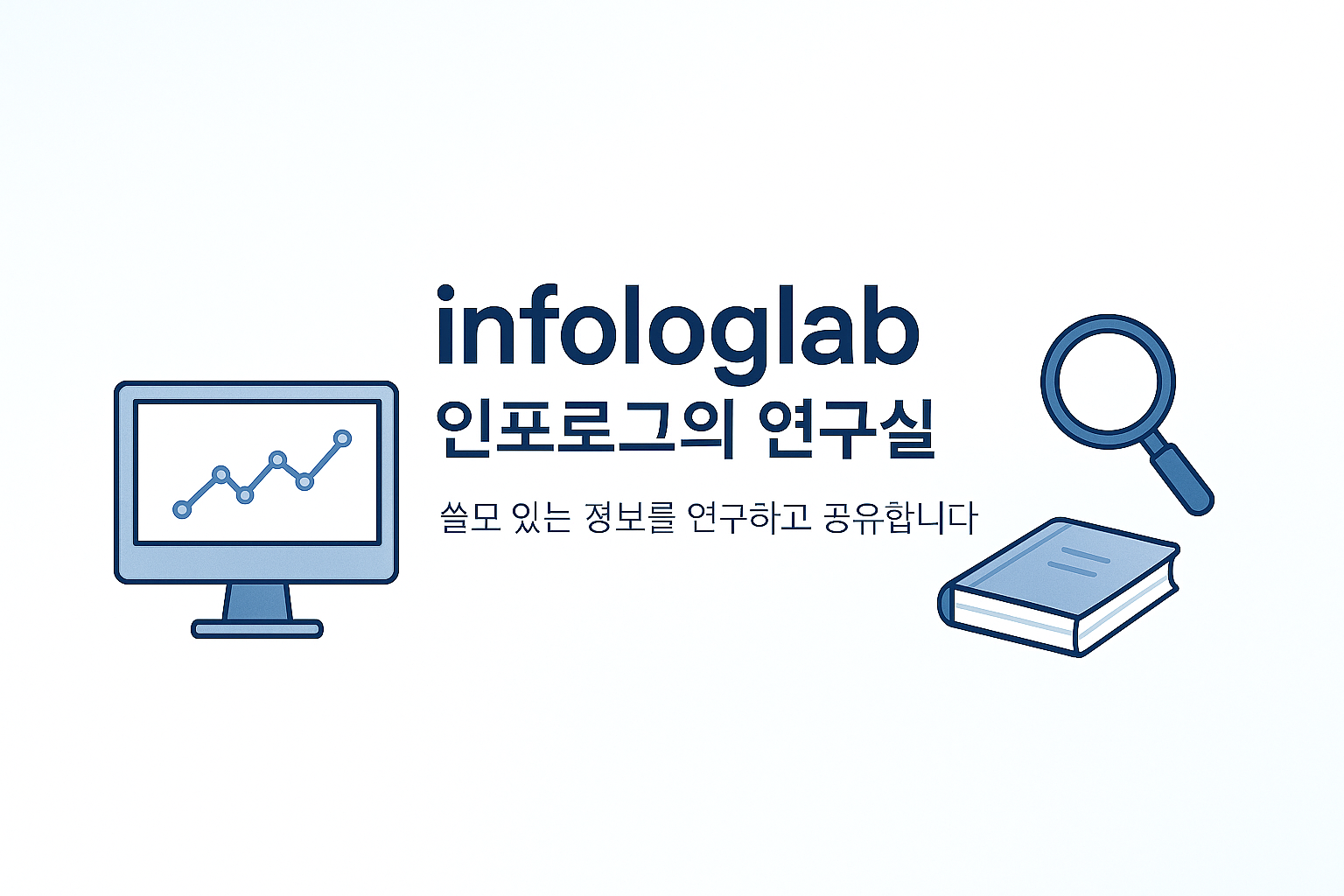 infologlab
인포로그의 연구실

쓸모 있는 정보를 연구하고 공유합니다